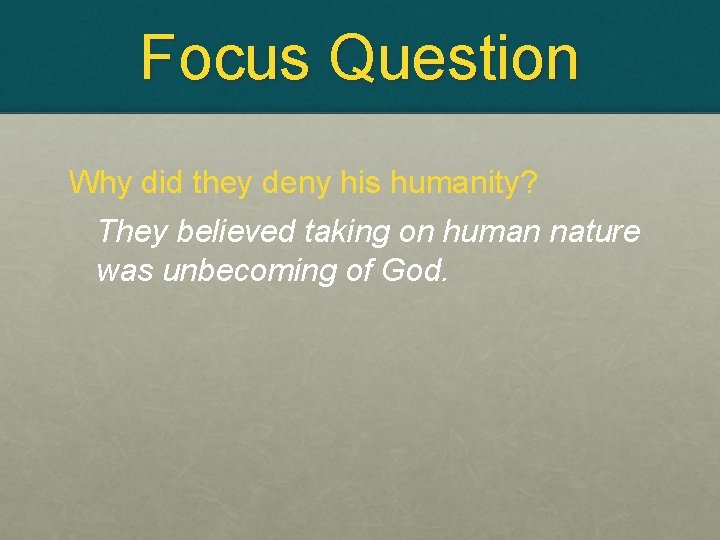 Focus Question

Why did they deny his humanity?

They believed taking on human nature was unbecoming of God.